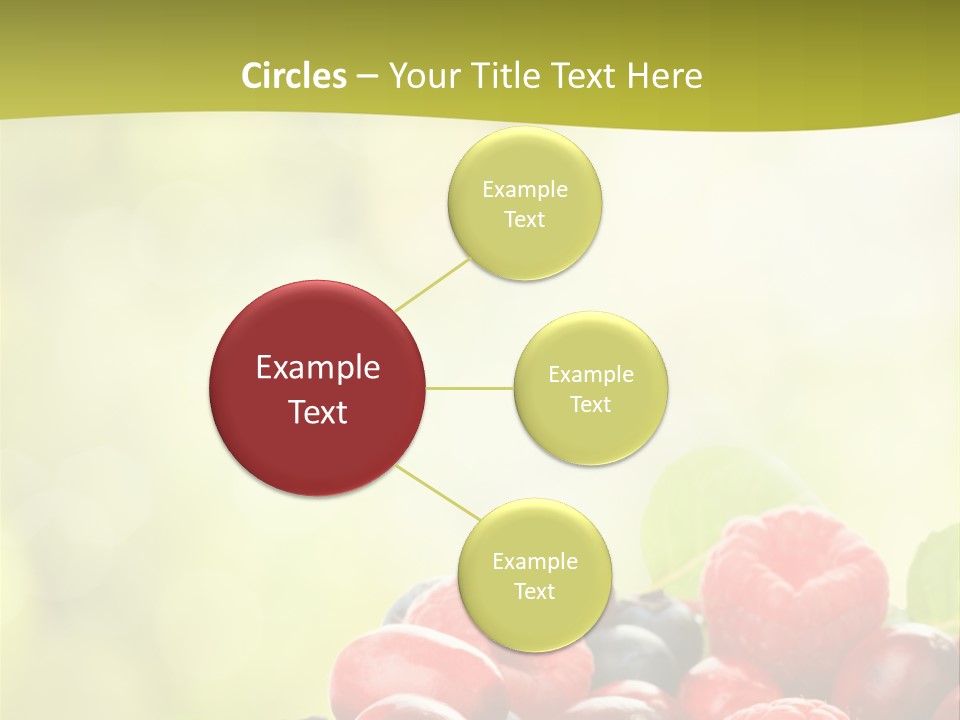 Circles – Your Title Text Here

Example Text

Example Text

Example Text

Example Text